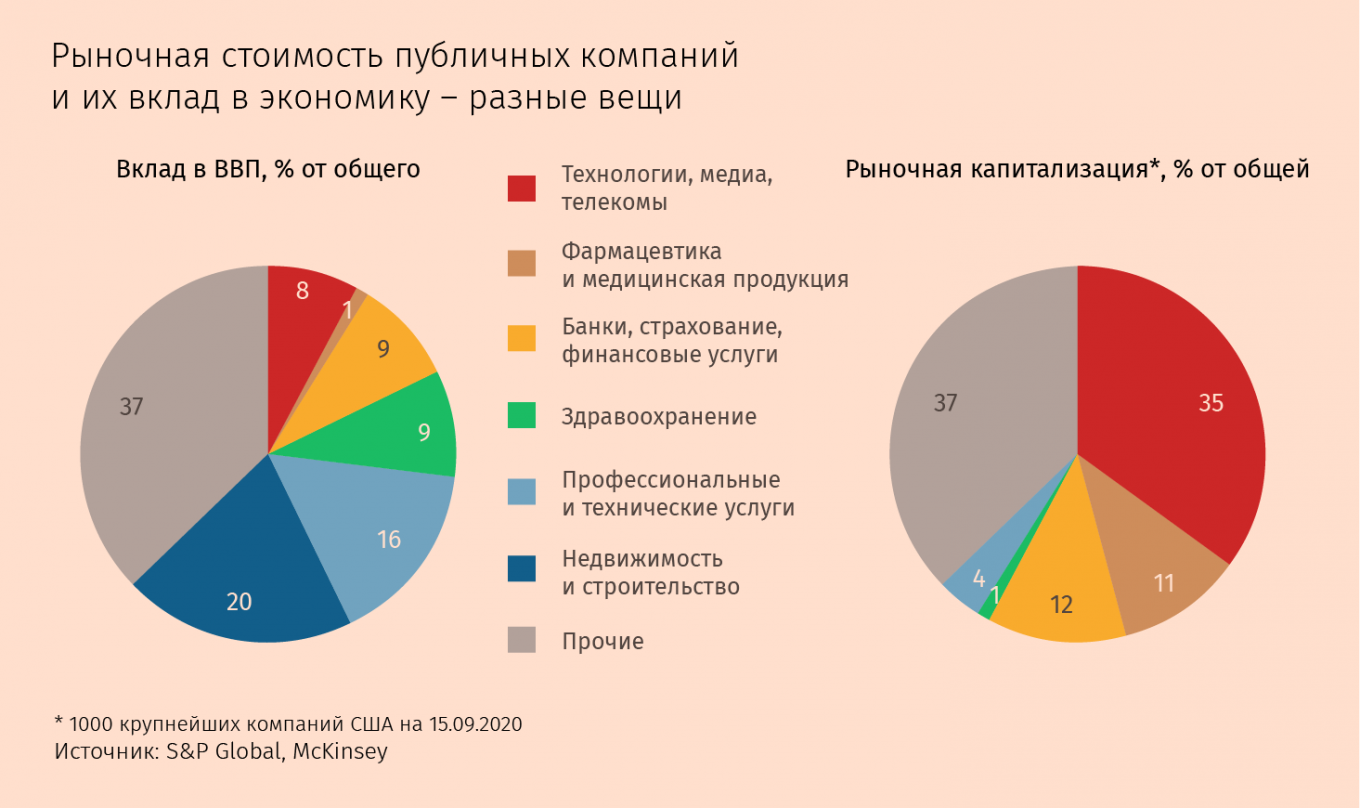 Рыночная стоимость публичных компаний и их вклад в экономику – разные вещи

Вклад в ВВП, % от общего

8
1
9
9
16
20
37

Технологии, медиа, телекомы

Фармацевтика и медицинская продукция

Банки, страхование, финансовые услуги

Здравоохранение

Профессиональные и технические услуги

Недвижимость и строительство

Прочие

Рыночная капитализация*, % от общей

35
11
12
1
4
37

* 1000 крупнейших компаний США на 15.09.2020
Источник: S&P Global, McKinsey